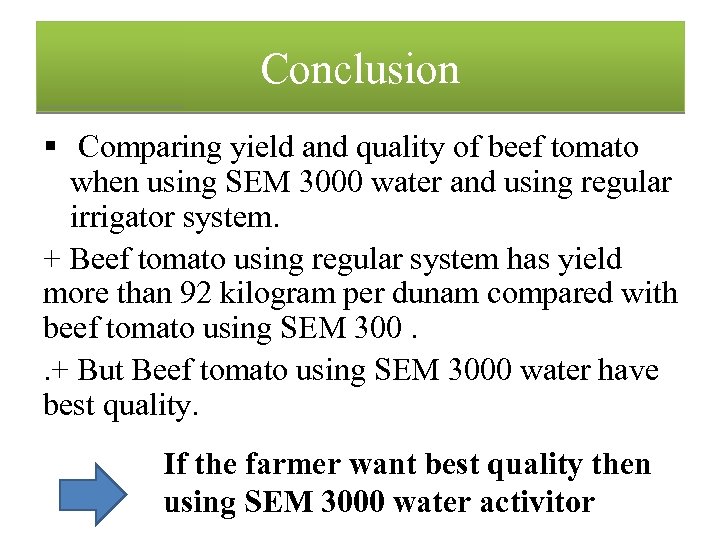 Conclusion

▪ Comparing yield and quality of beef tomato when using SEM 3000 water and using regular irrigator system.

+ Beef tomato using regular system has yield more than 92 kilogram per dunam compared with beef tomato using SEM 300 .

.+ But Beef tomato using SEM 3000 water have best quality.

If the farmer want best quality then using SEM 3000 water activitor